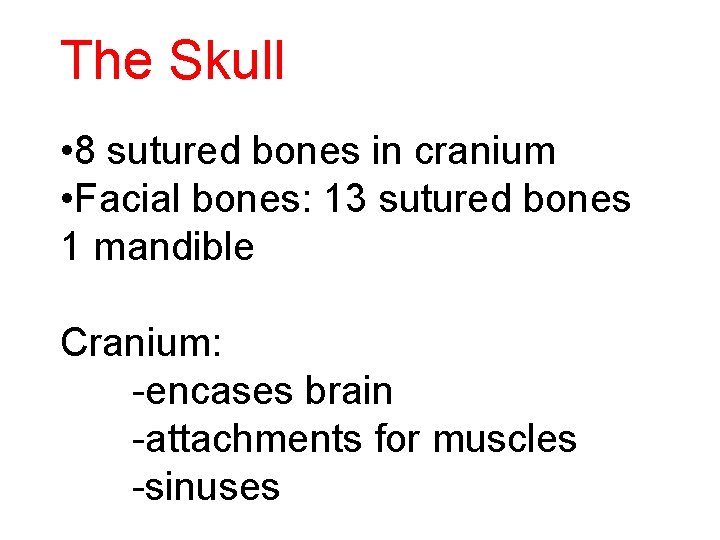 The Skull

•8 sutured bones in cranium
•Facial bones: 13 sutured bones
1 mandible

Cranium:
-encases brain
-attachments for muscles
-sinuses